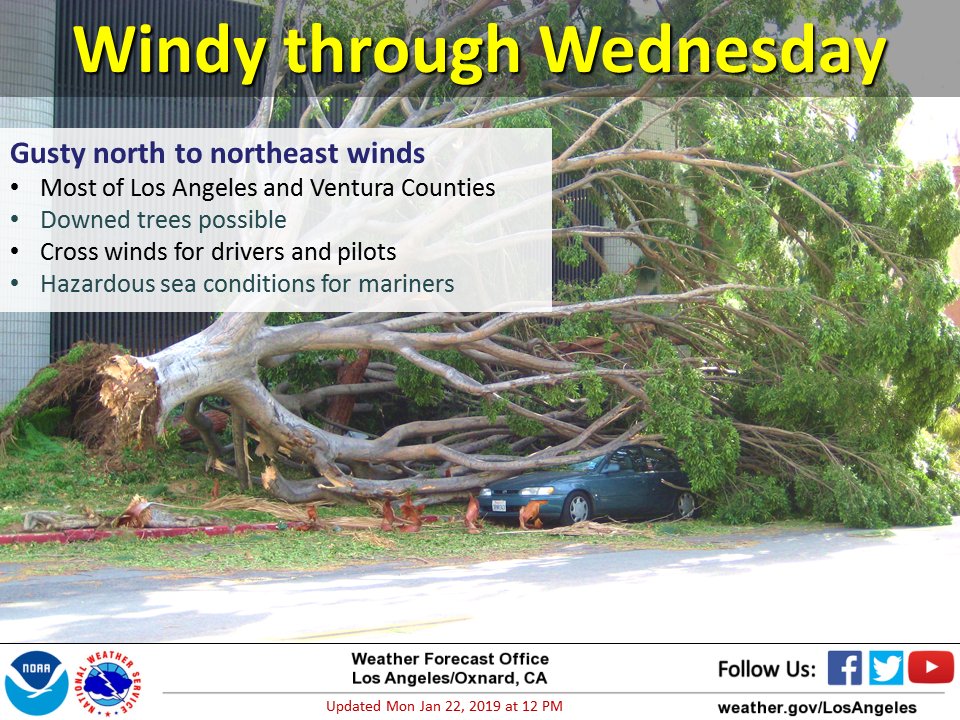 Windy through Wednesday

Gusty north to northeast winds
• Most of Los Angeles and Ventura Counties
• Downed trees possible
• Cross winds for drivers and pilots
• Hazardous sea conditions for mariners

NOAA

NATIONAL WEATHER SERVICE

Weather Forecast Office
Los Angeles/Oxnard, CA

Updated Mon Jan 22, 2019 at 12 PM

Follow Us:

weather.gov/LosAngeles